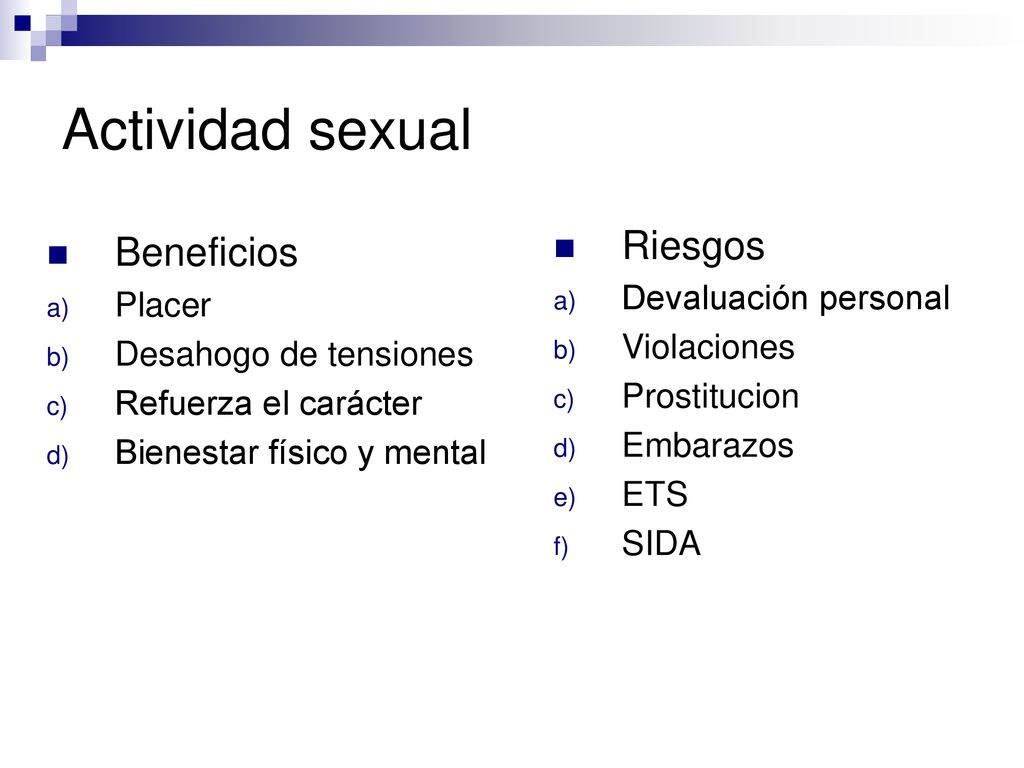 Actividad sexual

Beneficios
a) Placer
b) Desahogo de tensiones
c) Refuerza el carácter
d) Bienestar físico y mental

Riesgos
a) Devaluación personal
b) Violaciones
c) Prostitucion
d) Embarazos
e) ETS
f) SIDA